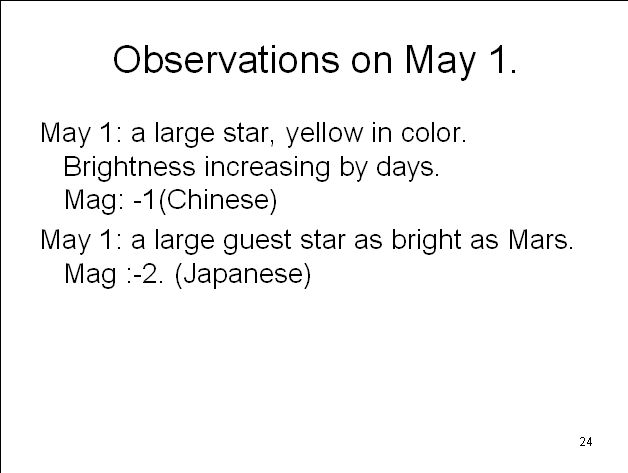 Observations on May 1.

May 1: a large star, yellow in color. Brightness increasing by days. Mag: -1(Chinese)

May 1: a large guest star as bright as Mars. Mag :-2. (Japanese)

24